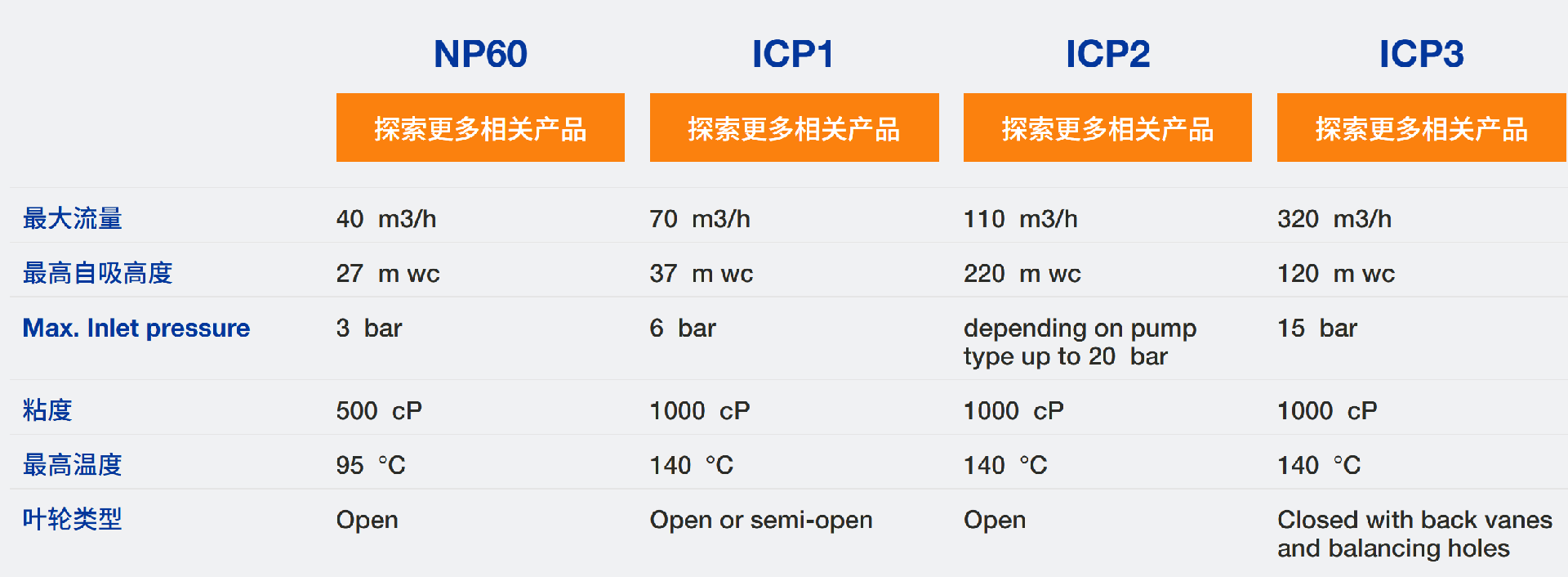 |  | NP60 | ICP1 | ICP2 | ICP3 |
|---|---|---|---|---|
|  | 探索更多相关产品 | 探索更多相关产品 | 探索更多相关产品 | 探索更多相关产品 |
| 最大流量 | 40 m3/h | 70 m3/h | 110 m3/h | 320 m3/h |
| 最高自吸高度 | 27 m wc | 37 m wc | 220 m wc | 120 m wc |
| Max. Inlet pressure | 3 bar | 6 bar | depending on pump type up to 20 bar | 15 bar |
| 粘度 | 500 cP | 1000 cP | 1000 cP | 1000 cP |
| 最高温度 | 95 °C | 140 °C | 140 °C | 140 °C |
| 叶轮类型 | Open | Open or semi-open | Open | Closed with back vanes and balancing holes |